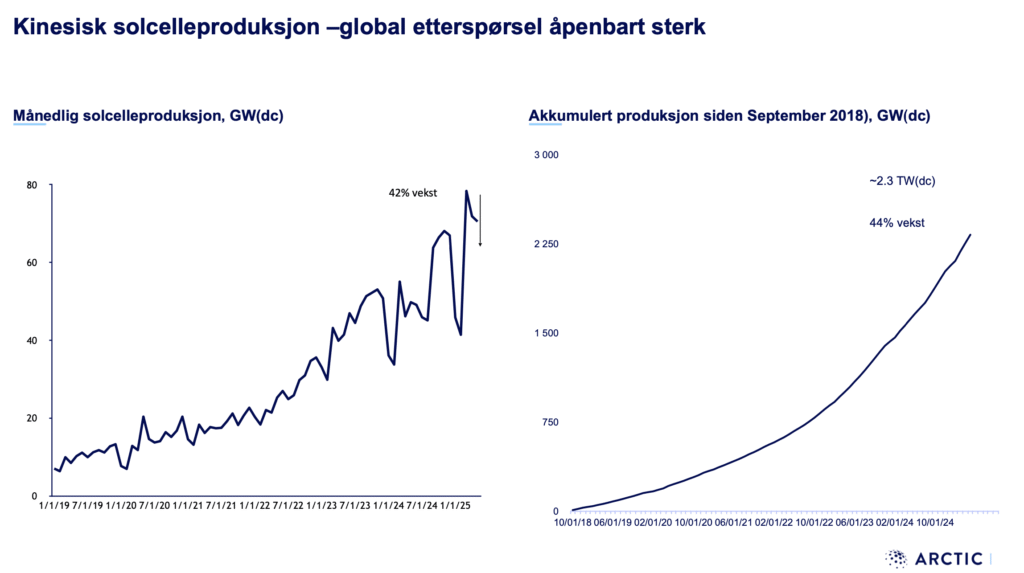 Kinesisk solcelleproduksjon –global etterspørsel åpenbart sterk

Månedlig solcelleproduksjon, GW(dc)

42% vekst

80
60
40
20
0

1/1/19 7/1/19 1/1/20 7/1/20 1/1/21 7/1/21 1/1/22 7/1/22 1/1/23 7/1/23 1/1/24 7/1/24 1/1/25

Akkumulert produksjon siden September 2018), GW(dc)

~2.3 TW(dc)

44% vekst

3 000
2 250
1 500
750
0

10/01/18 06/01/19 02/01/20 10/01/20 06/01/21 02/01/22 10/01/22 06/01/23 02/01/24 10/01/24

ARCTIC